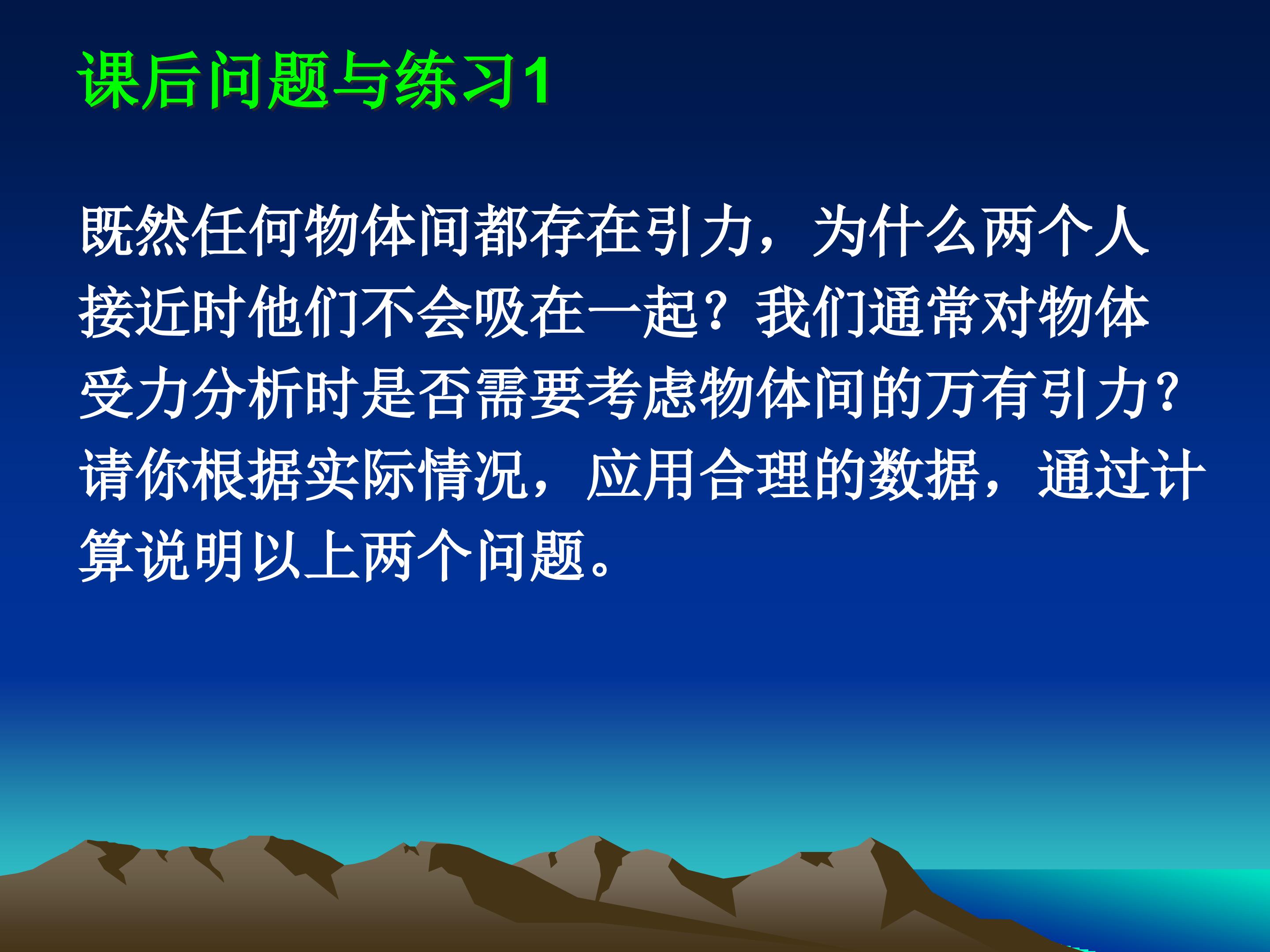 课后问题与练习1

既然任何物体间都存在引力，为什么两个人接近时他们不会吸在一起？我们通常对物体受力分析时是否需要考虑物体间的万有引力？请你根据实际情况，应用合理的数据，通过计算说明以上两个问题。